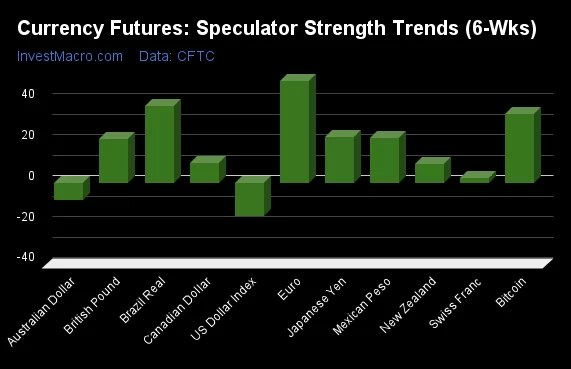 Currency Futures: Speculator Strength Trends (6-Wks)

InvestMacro.com Data: CFTC

40
20
0
-20
-40

Australian Dollar
British Pound
Brazil Real
Canadian Dollar
US Dollar Index
Euro
Japanese Yen
Mexican Peso
New Zealand
Swiss Franc
Bitcoin